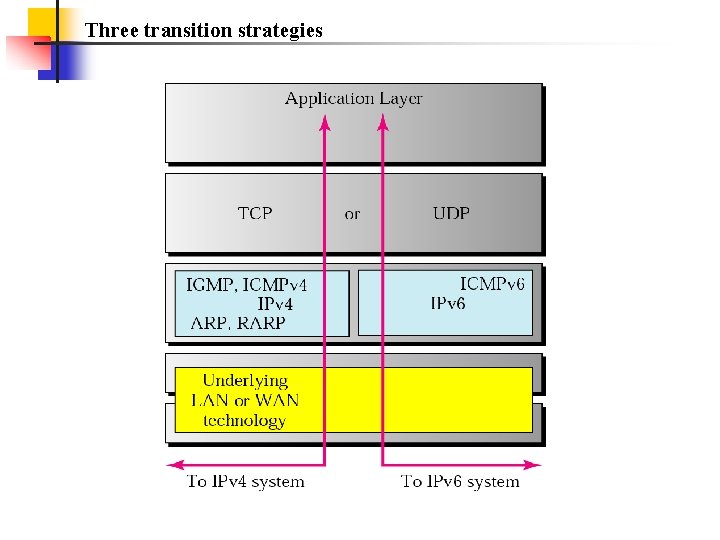 Three transition strategies

Application Layer

TCP or UDP

IGMP, ICMPv4
IPv4
ARP, RARP

ICMPv6
IPv6

Underlying
LAN or WAN
technology

To IPv4 system

To IPv6 system